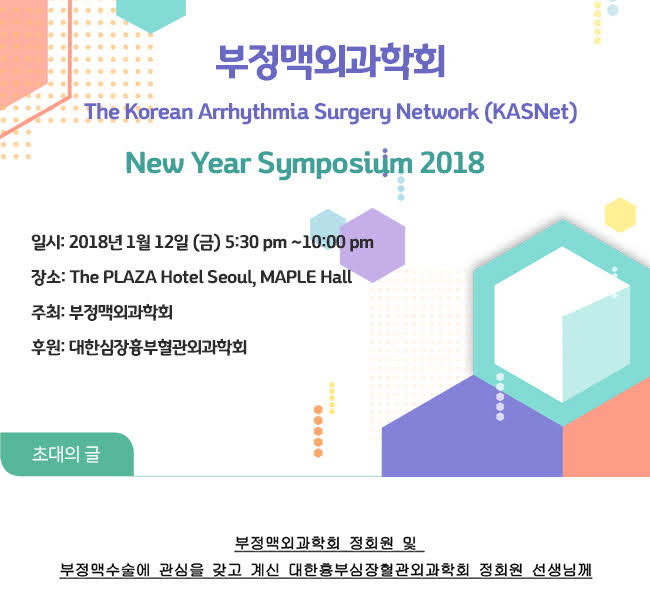 부정맥외과학회

The Korean Arrhythmia Surgery Network (KASNet)

New Year Symposium 2018

일시: 2018년 1월 12일 (금) 5:30 pm ~10:00 pm

장소: The PLAZA Hotel Seoul, MAPLE Hall

주최: 부정맥외과학회

후원: 대한심장흉부혈관외과학회

초대의 글

부정맥외과학회 정회원 및

부정맥수술에 관심을 갖고 계신 대한흉부심장혈관외과학회 정회원 선생님께